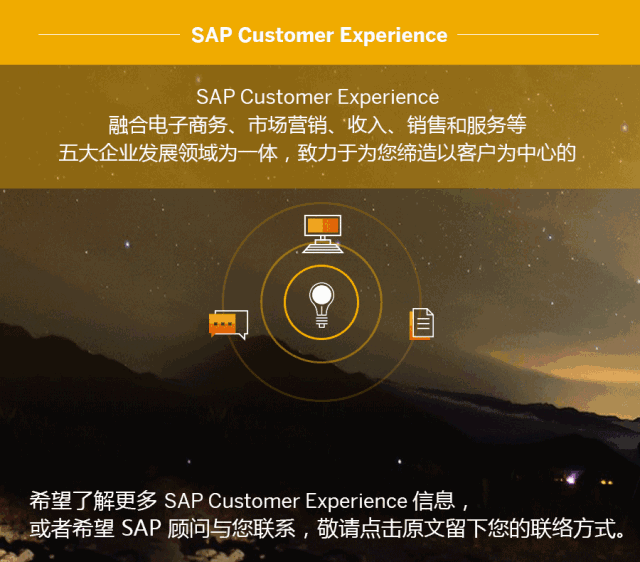 SAP Customer Experience

SAP Customer Experience
融合电子商务、市场营销、收入、销售和服务等
五大企业发展领域为一体，致力于为您缔造以客户为中心的

希望了解更多 SAP Customer Experience 信息，
或者希望 SAP 顾问与您联系，敬请点击原文留下您的联络方式。